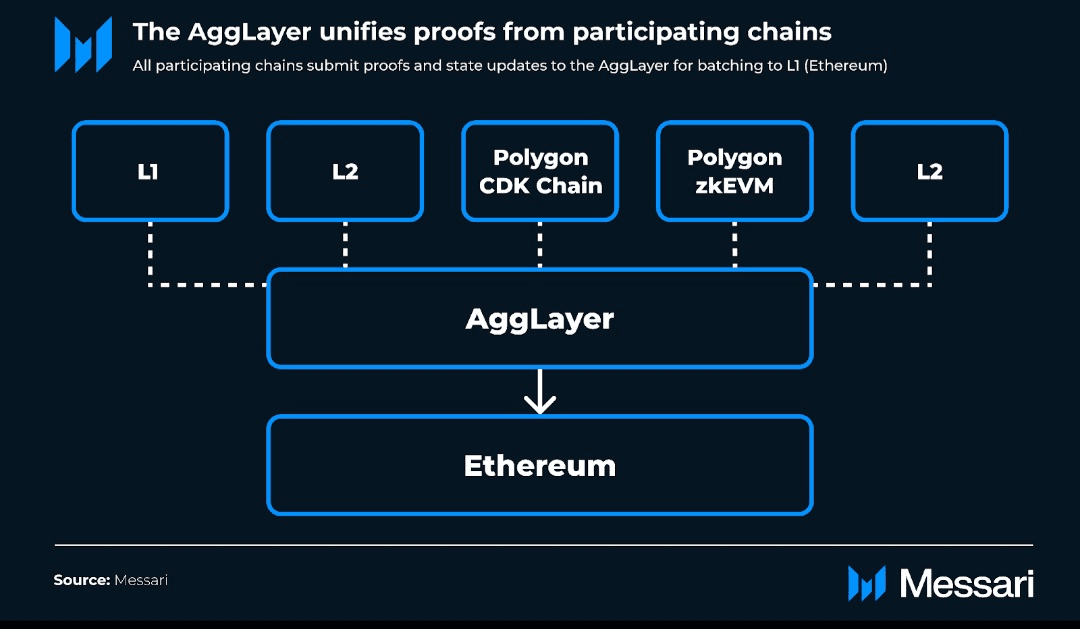 The AggLayer unifies proofs from participating chains

All participating chains submit proofs and state updates to the AggLayer for batching to L1 (Ethereum)

L1

L2

Polygon CDK Chain

Polygon zkEVM

L2

AggLayer

Ethereum

Source: Messari

Messari